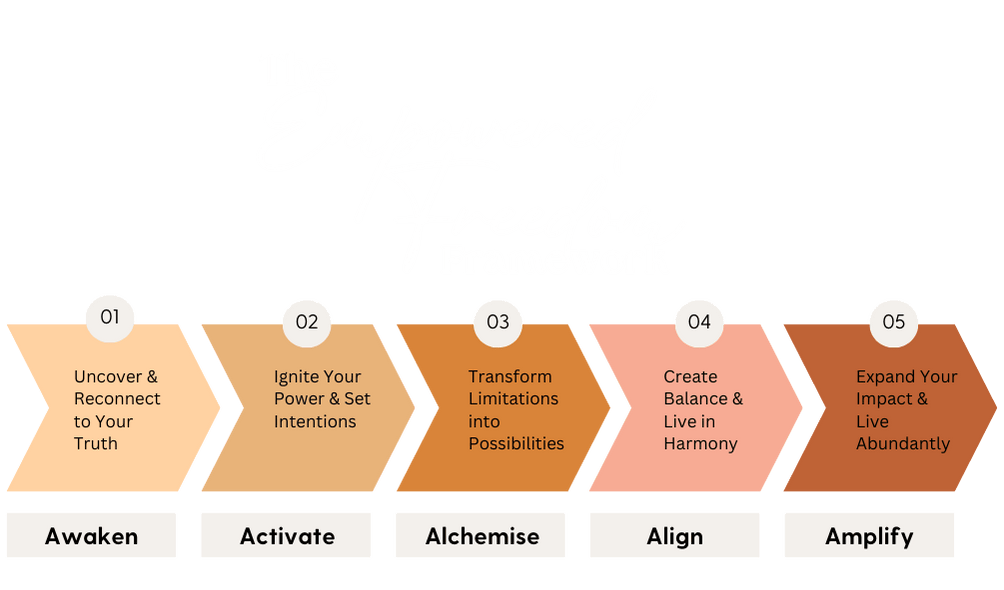 01

Uncover & Reconnect to Your Truth

Awaken

02

Ignite Your Power & Set Intentions

Activate

03

Transform Limitations into Possibilities

Alchemise

04

Create Balance & Live in Harmony

Align

05

Expand Your Impact & Live Abundantly

Amplify